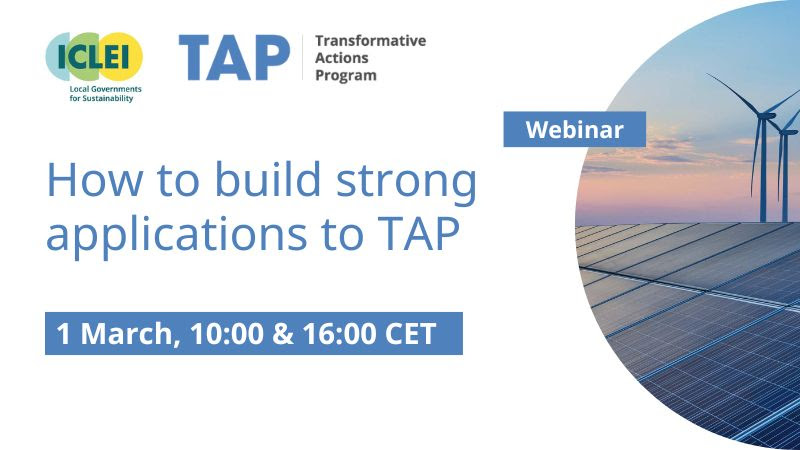 ICLEI
Local Governments for Sustainability

TAP Transformative Actions Program

Webinar

How to build strong applications to TAP

1 March, 10:00 & 16:00 CET